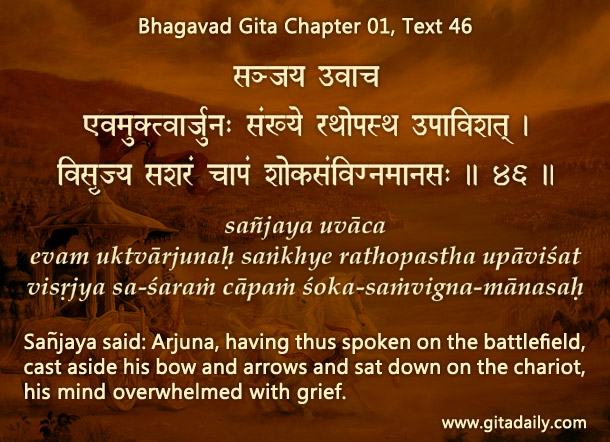 Bhagavad Gita Chapter 01, Text 46

सञ्जय उवाच
एवमुक्त्वार्जुनः संख्ये रथोपस्थ उपाविशत् ।
विसृज्य सशरं चापं शोकसंविग्नमानसः ॥ ४६ ॥

sañjaya uvāca
evam uktvārjunaḥ saṅkhye rathopastha upāviśat
visṛjya sa-śaraṁ cāpaṁ śoka-saṁvigna-mānasaḥ

Sañjaya said: Arjuna, having thus spoken on the battlefield, cast aside his bow and arrows and sat down on the chariot, his mind overwhelmed with grief.

www.gitadaily.com